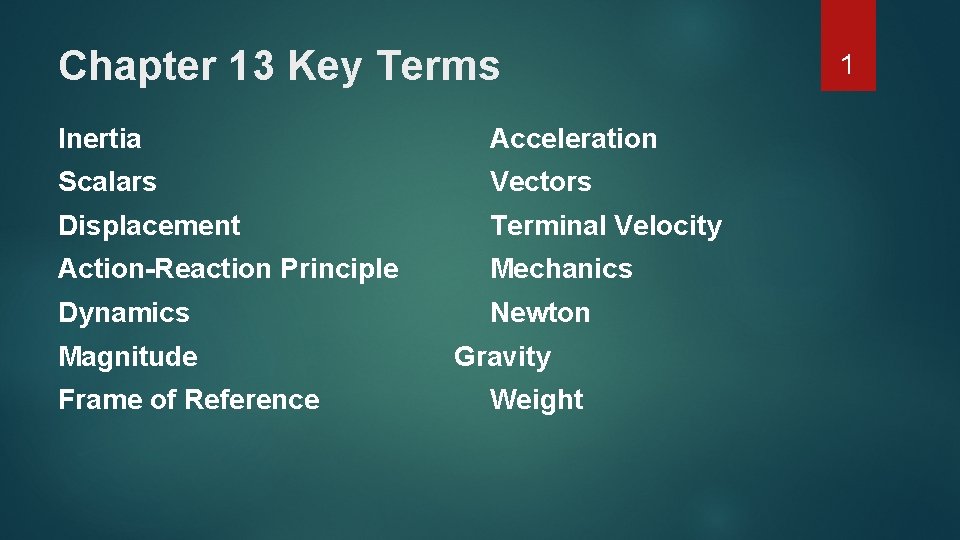 Chapter 13 Key Terms

1

Inertia
Scalars
Displacement
Action-Reaction Principle
Dynamics
Magnitude
Frame of Reference

Acceleration
Vectors
Terminal Velocity
Mechanics
Newton
Gravity
Weight